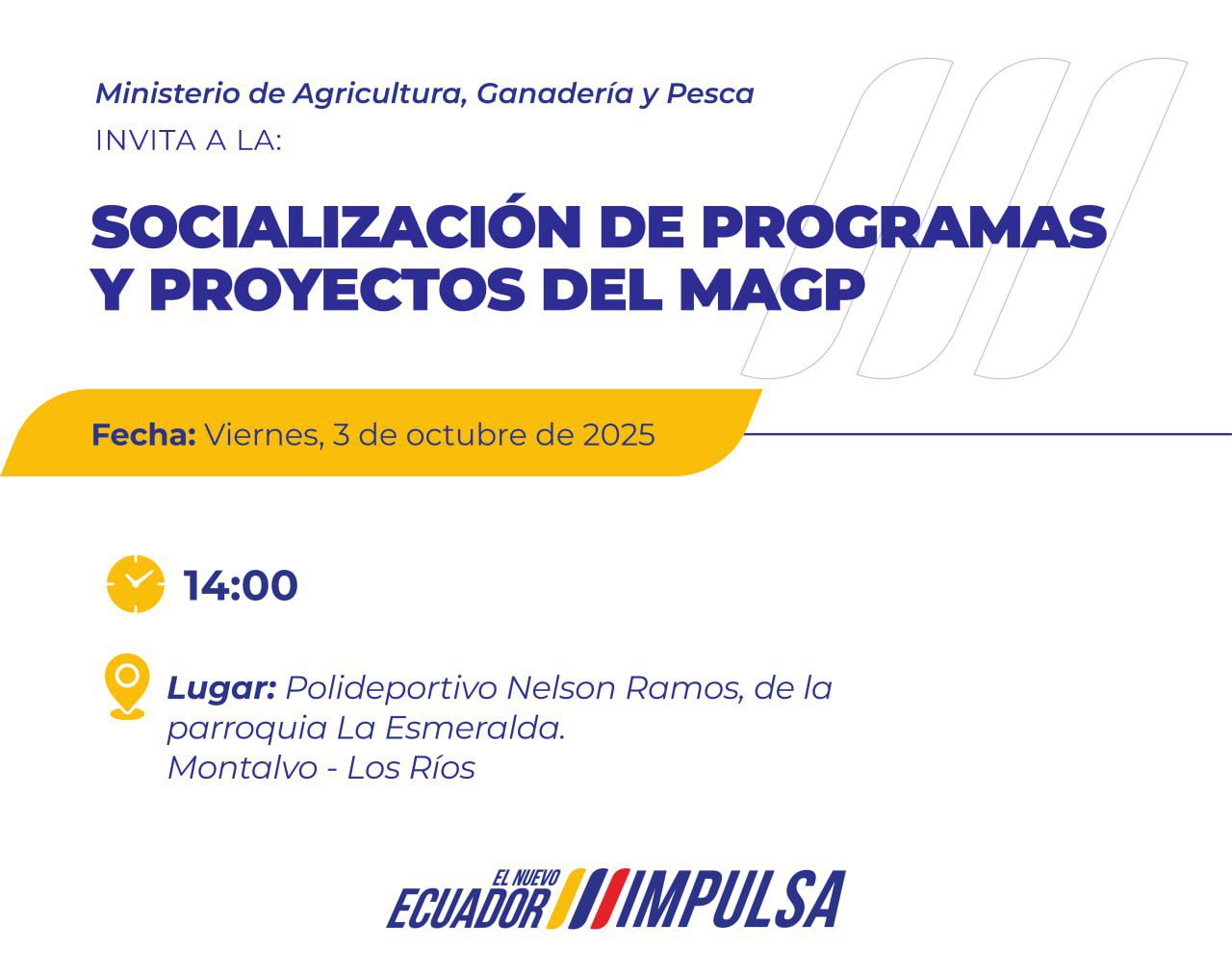 Ministerio de Agricultura, Ganadería y Pesca
INVITA A LA:

SOCIALIZACIÓN DE PROGRAMAS Y PROYECTOS DEL MAGP

Fecha: Viernes, 3 de octubre de 2025

14:00

Lugar: Polideportivo Nelson Ramos, de la parroquia La Esmeralda.
Montalvo - Los Ríos

EL NUEVO ECUADOR IMPULSA